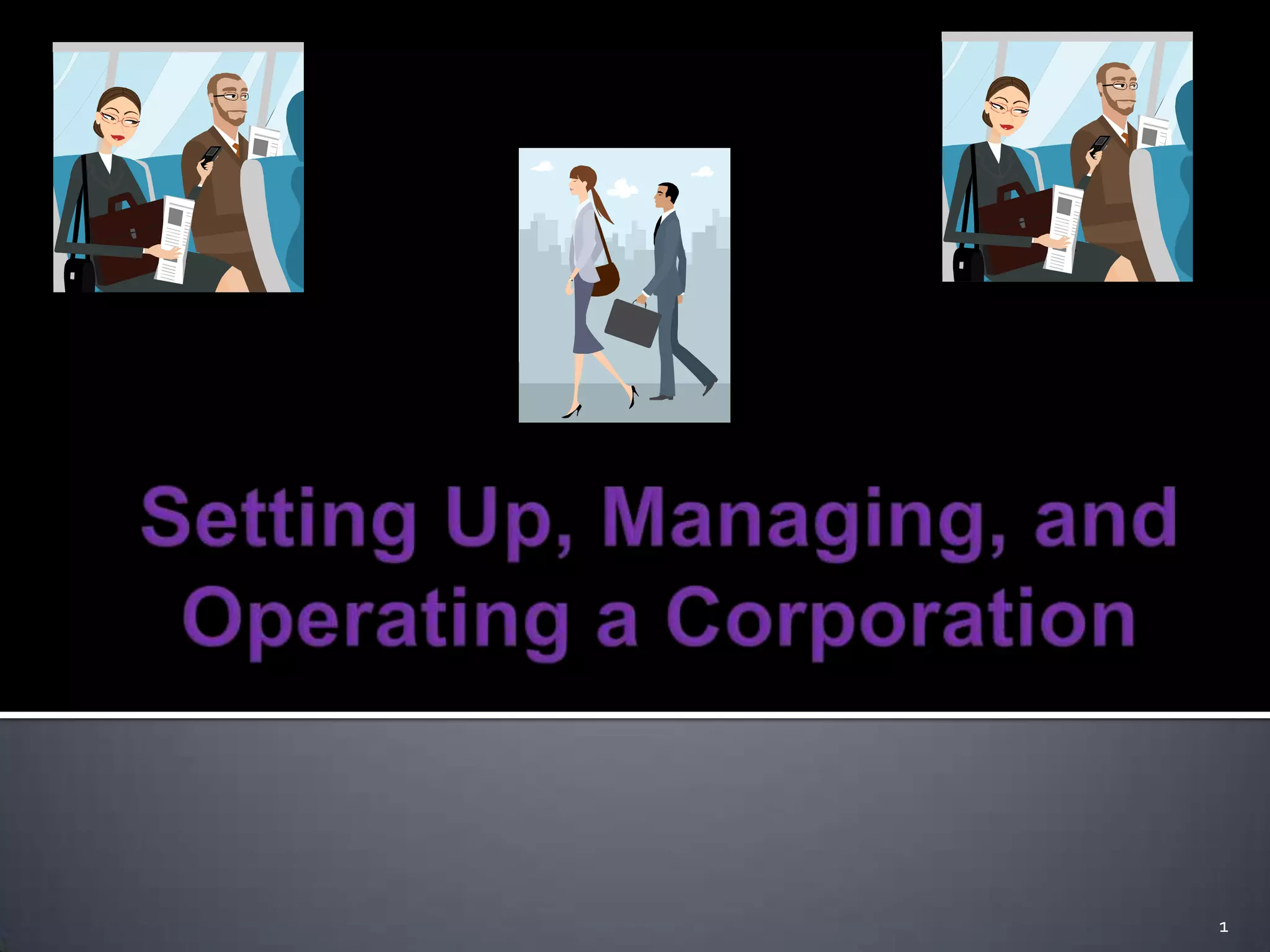 Setting Up, Managing, and Operating a Corporation

1